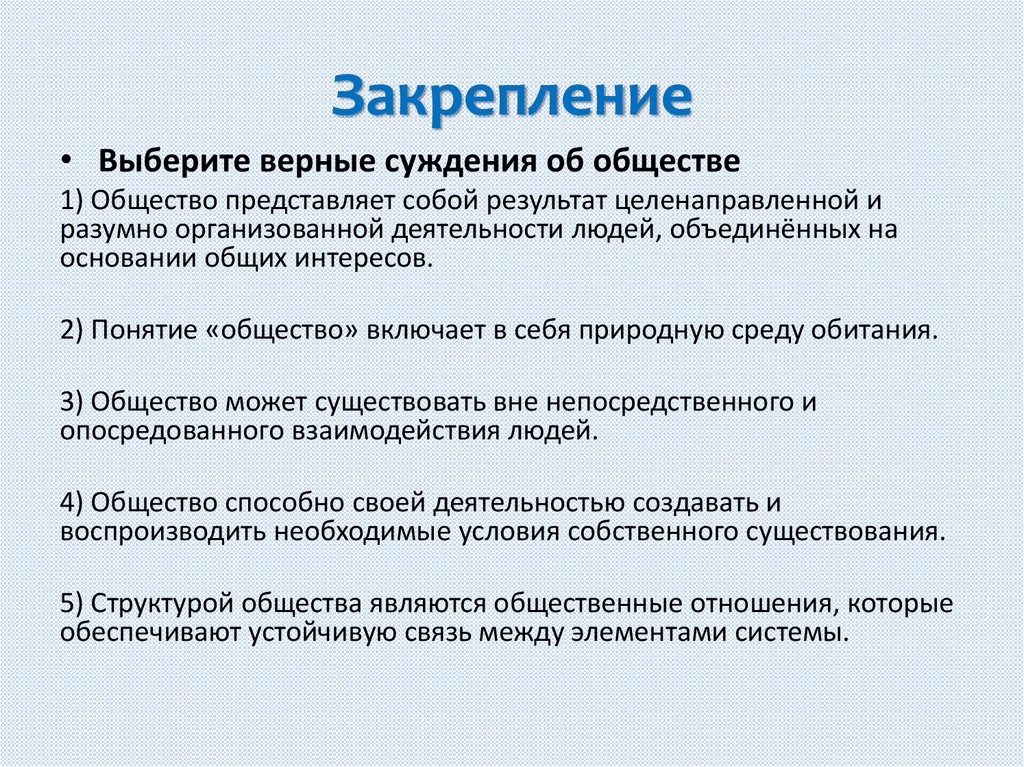 Закрепление

• Выберите верные суждения об обществе

1) Общество представляет собой результат целенаправленной и разумно организованной деятельности людей, объединённых на основании общих интересов.

2) Понятие «общество» включает в себя природную среду обитания.

3) Общество может существовать вне непосредственного и опосредованного взаимодействия людей.

4) Общество способно своей деятельностью создавать и воспроизводить необходимые условия собственного существования.

5) Структурой общества являются общественные отношения, которые обеспечивают устойчивую связь между элементами системы.